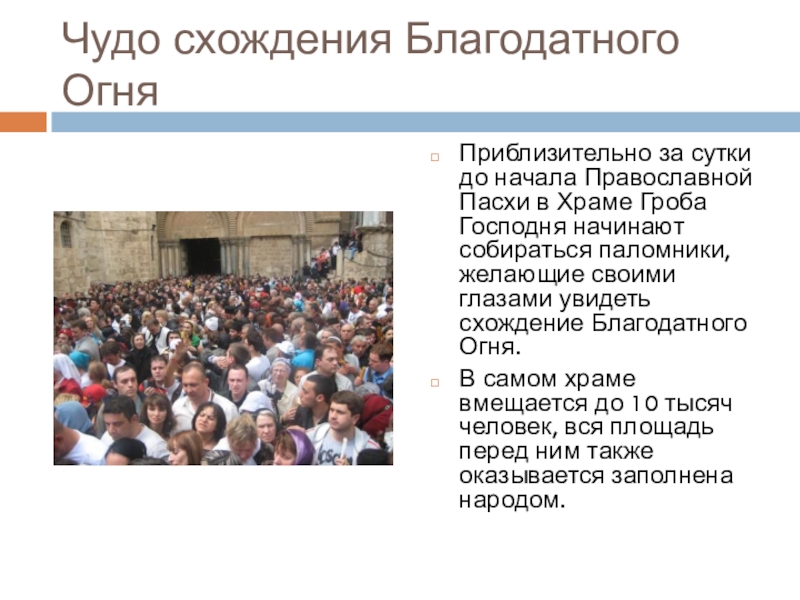 Чудо схождения Благодатного Огня

Приблизительно за сутки до начала Православной Пасхи в Храме Гроба Господня начинают собираться паломники, желающие своими глазами увидеть схождение Благодатного Огня.

В самом храме вмещается до 10 тысяч человек, вся площадь перед ним также оказывается заполнена народом.